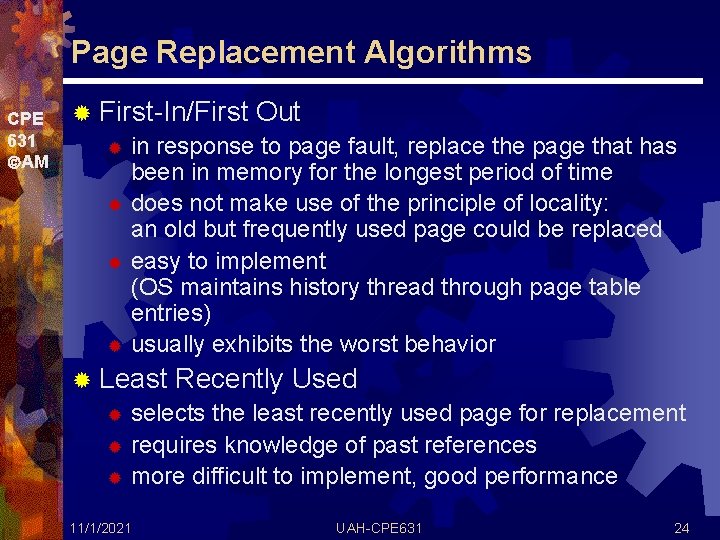 Page Replacement Algorithms

CPE 631 ©AM

First-In/First Out

in response to page fault, replace the page that has been in memory for the longest period of time

does not make use of the principle of locality: an old but frequently used page could be replaced

easy to implement (OS maintains history thread through page table entries)

usually exhibits the worst behavior

Least Recently Used

selects the least recently used page for replacement

requires knowledge of past references

more difficult to implement, good performance

11/1/2021 UAH-CPE631 24